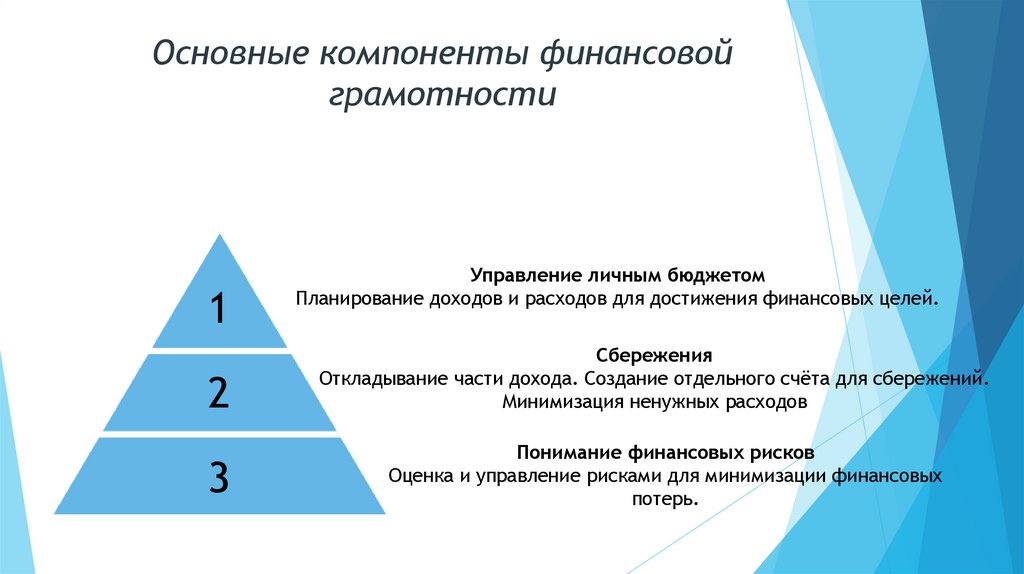 Основные компоненты финансовой грамотности

1

2

3

Управление личным бюджетом
Планирование доходов и расходов для достижения финансовых целей.

Сбережения
Откладывание части дохода. Создание отдельного счёта для сбережений. Минимизация ненужных расходов

Понимание финансовых рисков
Оценка и управление рисками для минимизации финансовых потерь.